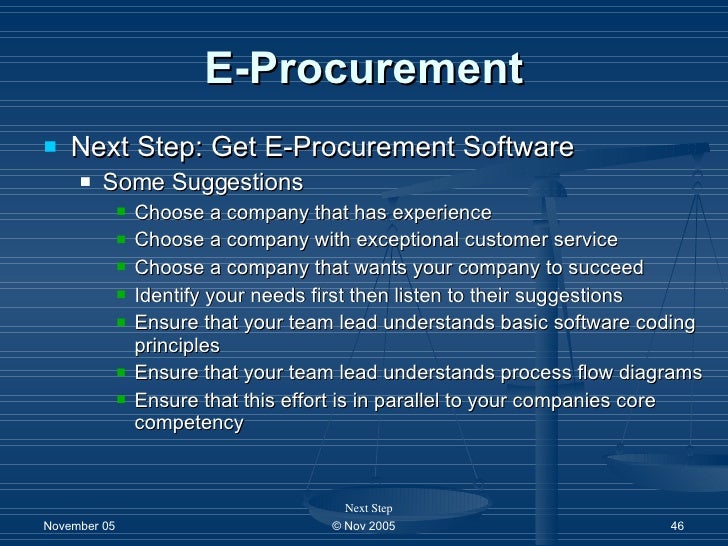 E-Procurement

Next Step: Get E-Procurement Software

Some Suggestions

Choose a company that has experience

Choose a company with exceptional customer service

Choose a company that wants your company to succeed

Identify your needs first then listen to their suggestions

Ensure that your team lead understands basic software coding principles

Ensure that your team lead understands process flow diagrams

Ensure that this effort is in parallel to your companies core competency

November 05

Next Step
© Nov 2005

46